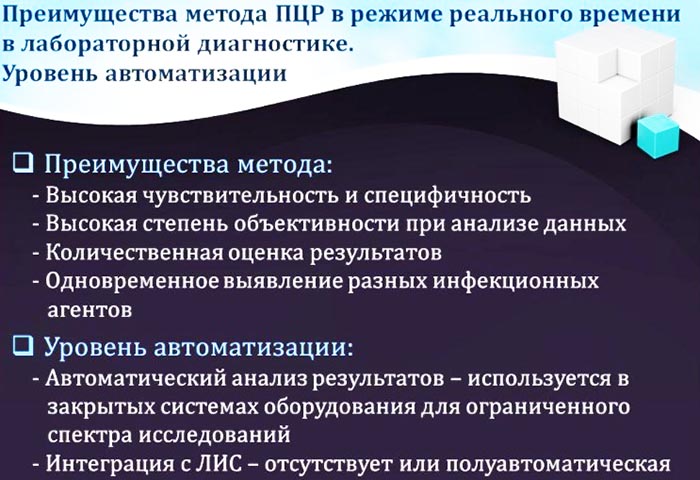 Преимущества метода ПЦР в режиме реального времени в лабораторной диагностике.
Уровень автоматизации

❑ Преимущества метода:
- Высокая чувствительность и специфичность
- Высокая степень объективности при анализе данных
- Количественная оценка результатов
- Одновременное выявление разных инфекционных агентов

❑ Уровень автоматизации:
- Автоматический анализ результатов – используется в закрытых системах оборудования для ограниченного спектра исследований
- Интеграция с ЛИС – отсутствует или полуавтоматическая